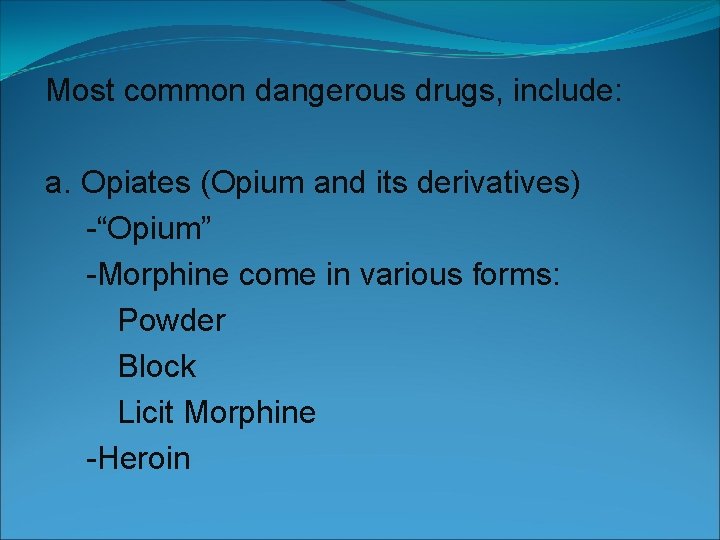 Most common dangerous drugs, include:

a. Opiates (Opium and its derivatives)

-“Opium”

-Morphine come in various forms:

Powder

Block

Licit Morphine

-Heroin